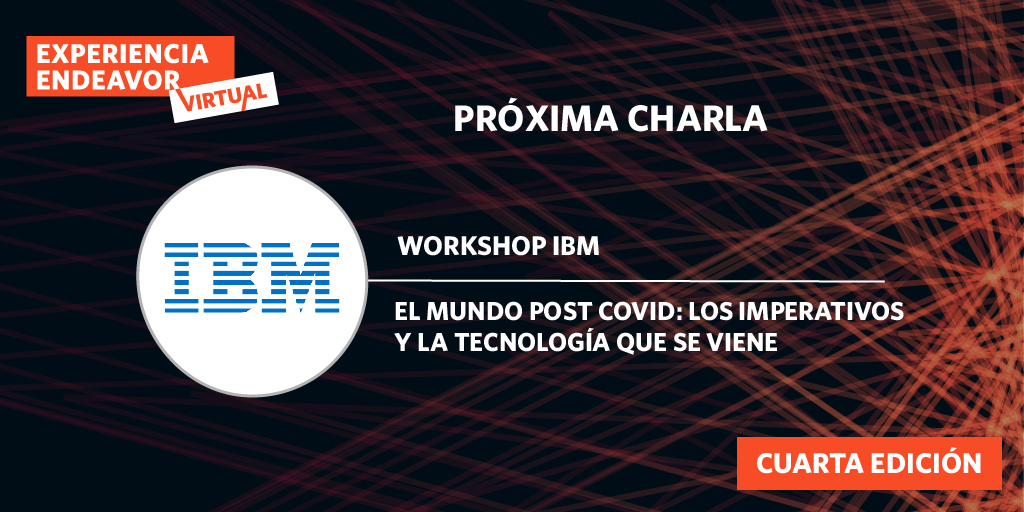 EXPERIENCIA ENDEAVOR VIRTUAL

PRÓXIMA CHARLA

IBM

WORKSHOP IBM

EL MUNDO POST COVID: LOS IMPERATIVOS Y LA TECNOLOGÍA QUE SE VIENE

CUARTA EDICIÓN